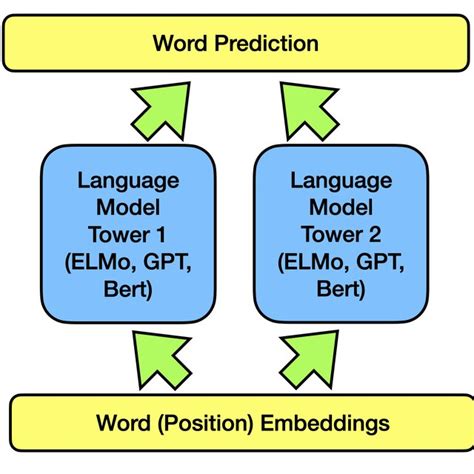 Word Prediction

Language Model Tower 1 (ELMo, GPT, Bert)

Language Model Tower 2 (ELMo, GPT, Bert)

Word (Position) Embeddings